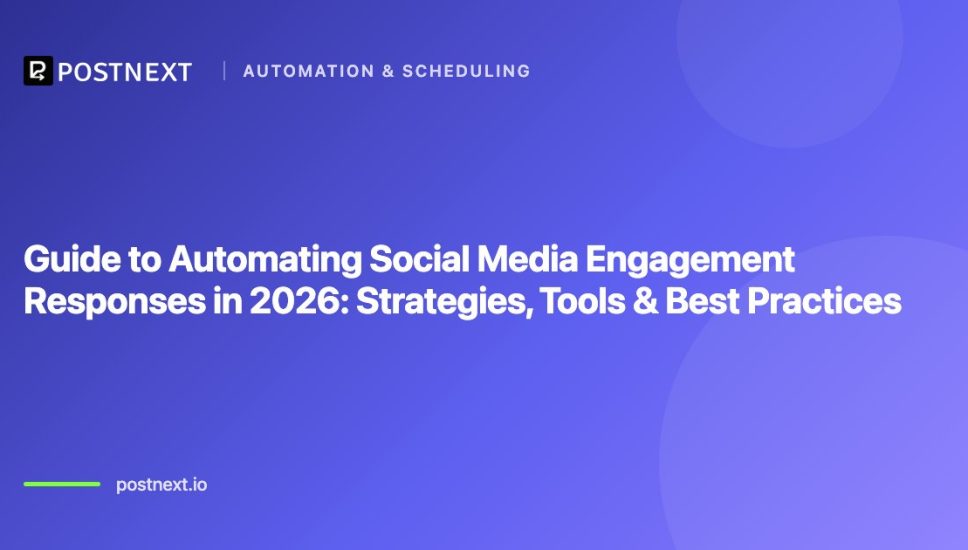 POSTNEXT | AUTOMATION & SCHEDULING

Guide to Automating Social Media Engagement Responses in 2026: Strategies, Tools & Best Practices

postnext.io